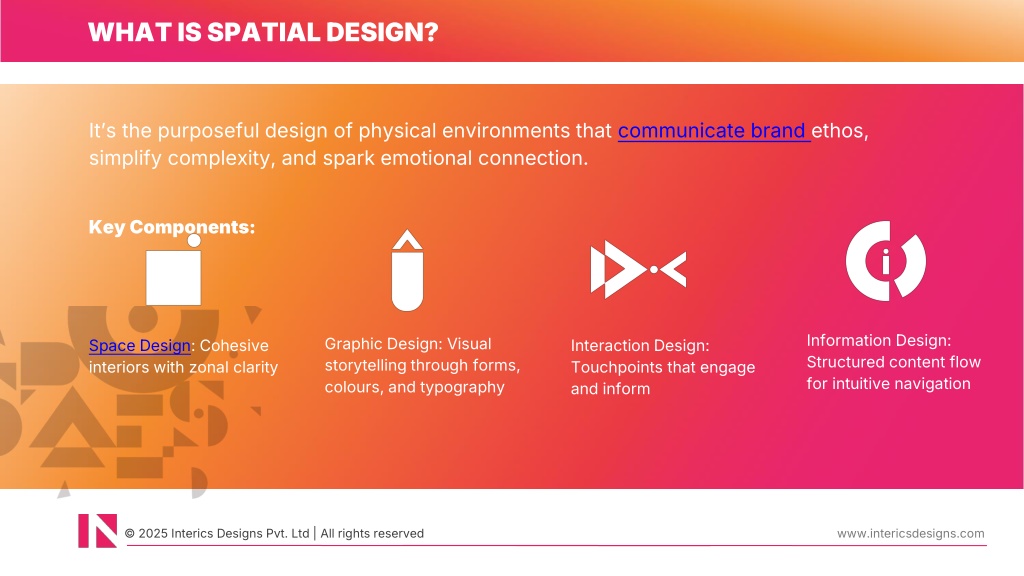 WHAT IS SPATIAL DESIGN?

It's the purposeful design of physical environments that communicate brand ethos, simplify complexity, and spark emotional connection.

Key Components:

Space Design: Cohesive interiors with zonal clarity

Graphic Design: Visual storytelling through forms, colours, and typography

Interaction Design: Touchpoints that engage and inform

Information Design: Structured content flow for intuitive navigation

© 2025 Interics Designs Pvt. Ltd | All rights reserved

www.intericsdesigns.com